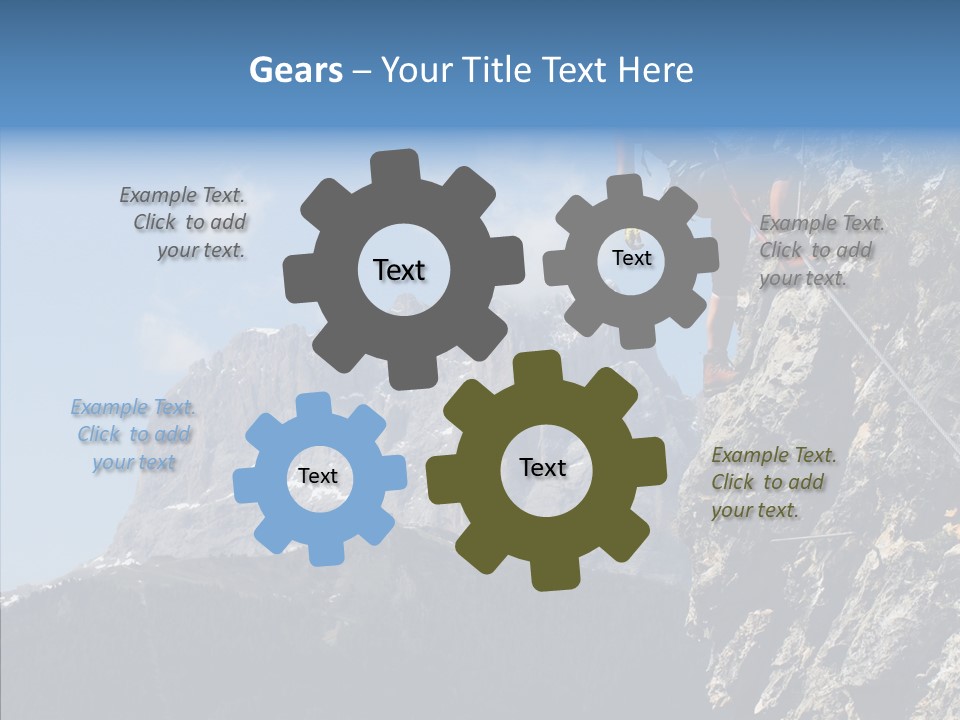 Gears – Your Title Text Here

Example Text. Click to add your text.

Text

Text

Example Text. Click to add your text.

Example Text. Click to add your text

Text

Text

Example Text. Click to add your text.